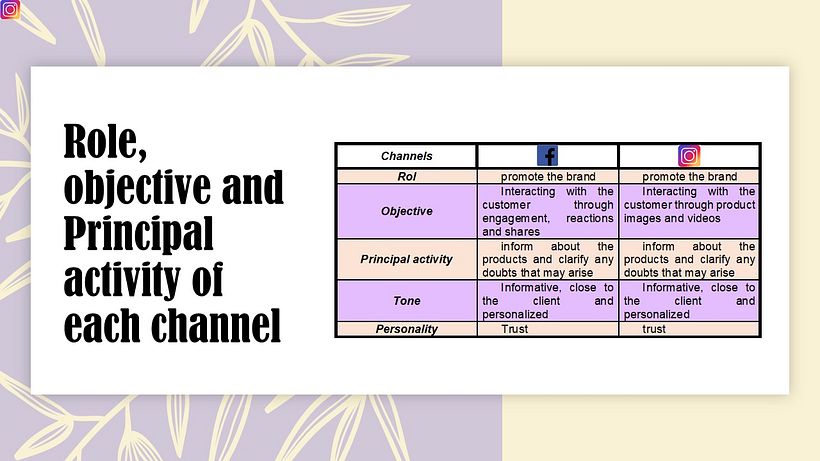 Role, objective and Principal activity of each channel

| Channels | f | |
|---|---|---|
| Rol | promote the brand | promote the brand |
| Objective | Interacting with the customer through engagement, reactions and shares | Interacting with the customer through product images and videos |
| Principal activity | inform about the products and clarify any doubts that may arise | inform about the products and clarify any doubts that may arise |
| Tone | Informative, close to the client and personalized | Informative, close to the client and personalized |
| Personality | Trust | trust |